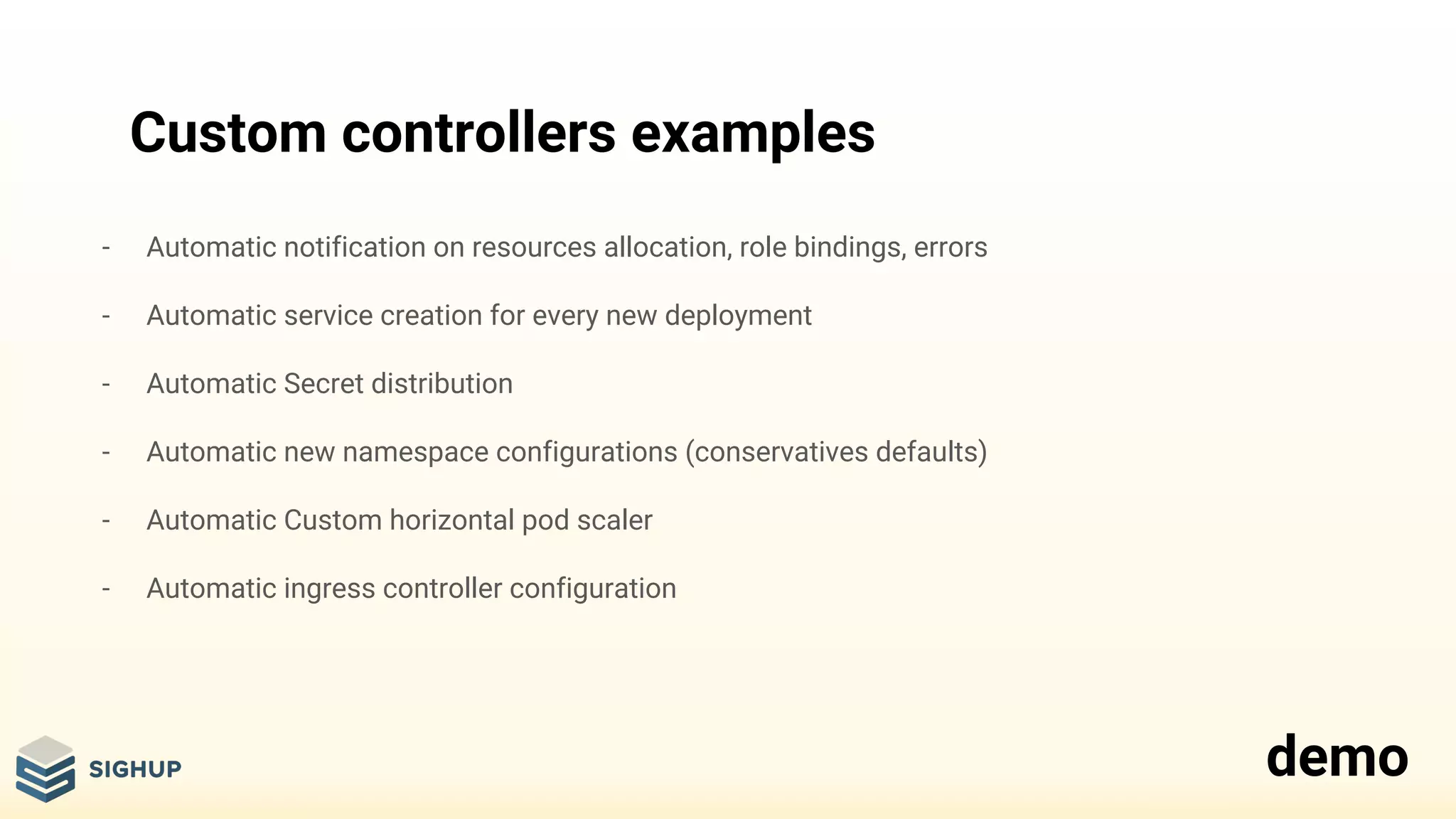 Custom controllers examples

- Automatic notification on resources allocation, role bindings, errors

- Automatic service creation for every new deployment

- Automatic Secret distribution

- Automatic new namespace configurations (conservatives defaults)

- Automatic Custom horizontal pod scaler

- Automatic ingress controller configuration

SIGHUP

demo